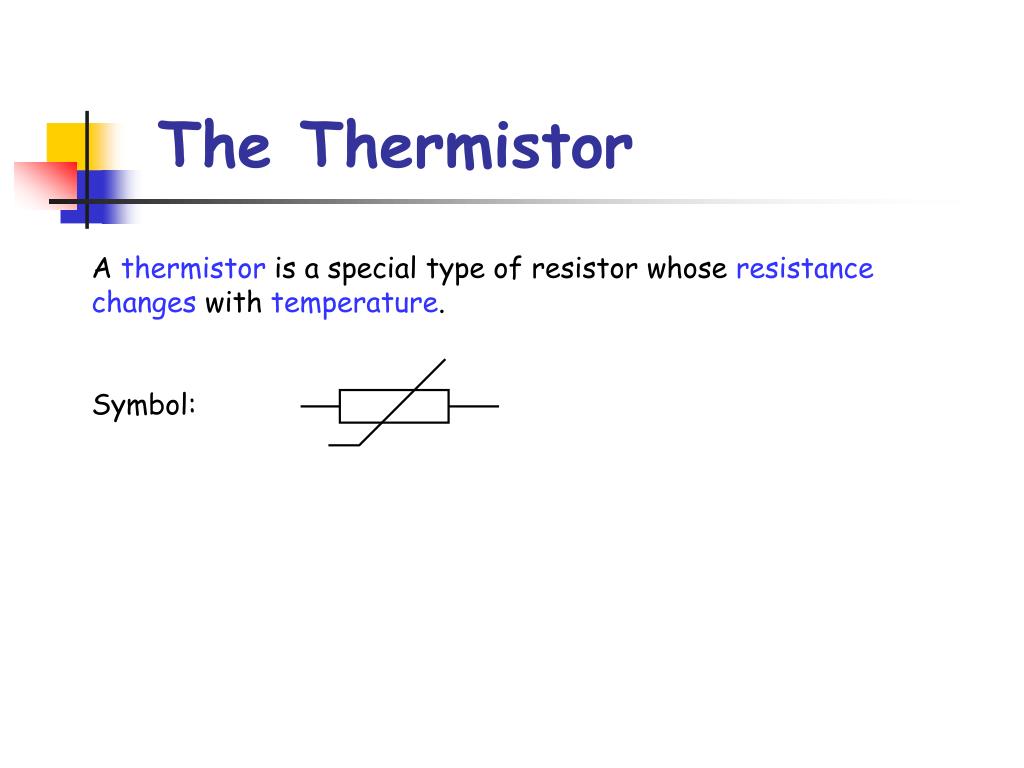 The Thermistor

A thermistor is a special type of resistor whose resistance changes with temperature.

Symbol: